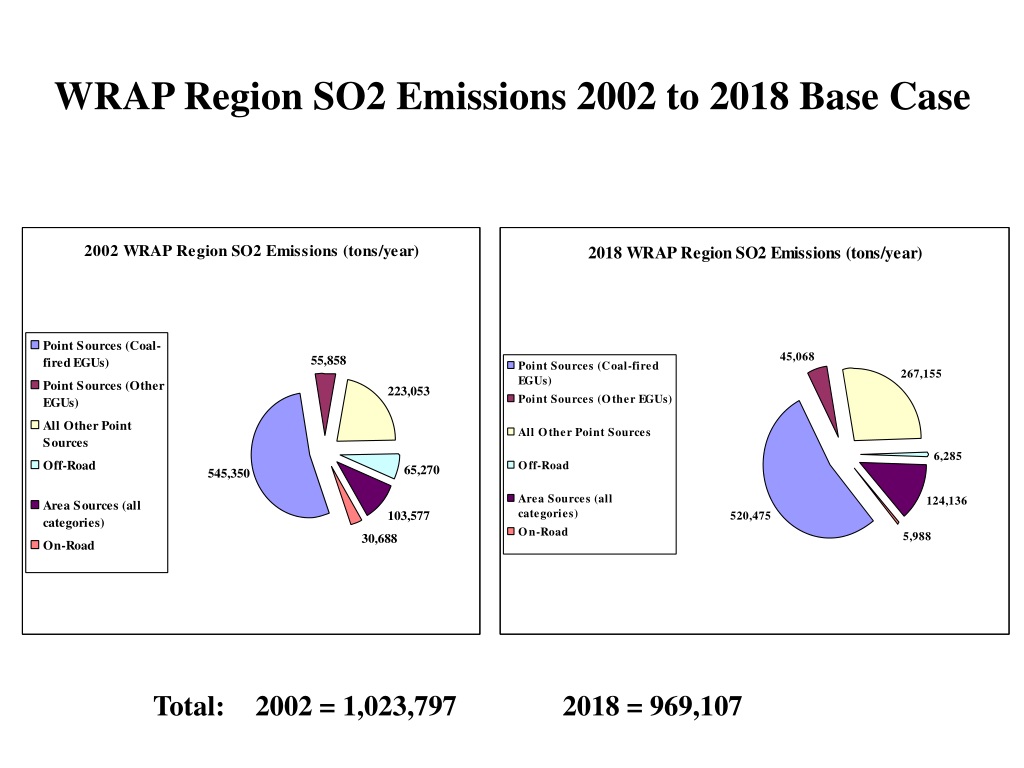 WRAP Region SO2 Emissions 2002 to 2018 Base Case

2002 WRAP Region SO2 Emissions (tons/year)

Point Sources (Coal-fired EGUs)
Point Sources (Other EGUs)
All Other Point Sources
Off-Road
Area Sources (all categories)
On-Road

55,858
223,053
65,270
103,577
30,688
545,350

2018 WRAP Region SO2 Emissions (tons/year)

Point Sources (Coal-fired EGUs)
Point Sources (Other EGUs)
All Other Point Sources
Off-Road
Area Sources (all categories)
On-Road

45,068
267,155
6,285
124,136
5,988
520,475

Total: 2002 = 1,023,797 2018 = 969,107